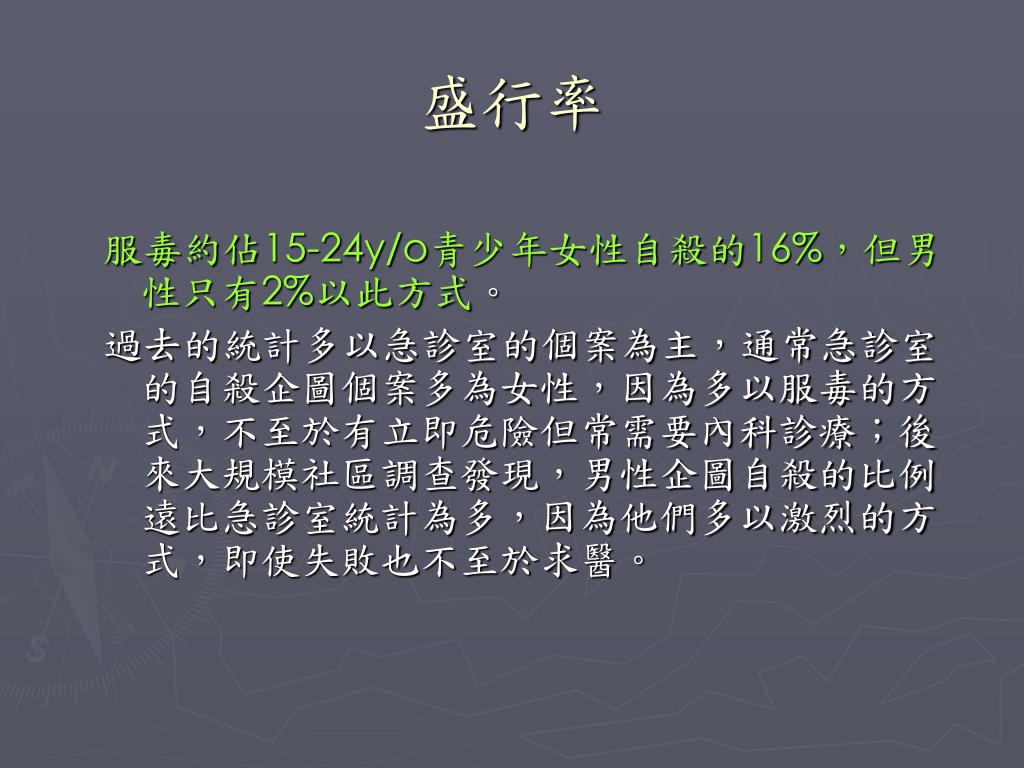 盛行率

服毒約佔15-24y/o青少年女性自殺的16%，但男性只有2%以此方式。

過去的統計多以急診室的個案為主，通常急診室的自殺企圖個案多為女性，因為多以服毒的方式，不至於有立即危險但常需要內科診療；後來大規模社區調查發現，男性企圖自殺的比例遠比急診室統計為多，因為他們多以激烈的方式，即使失敗也不至於求醫。